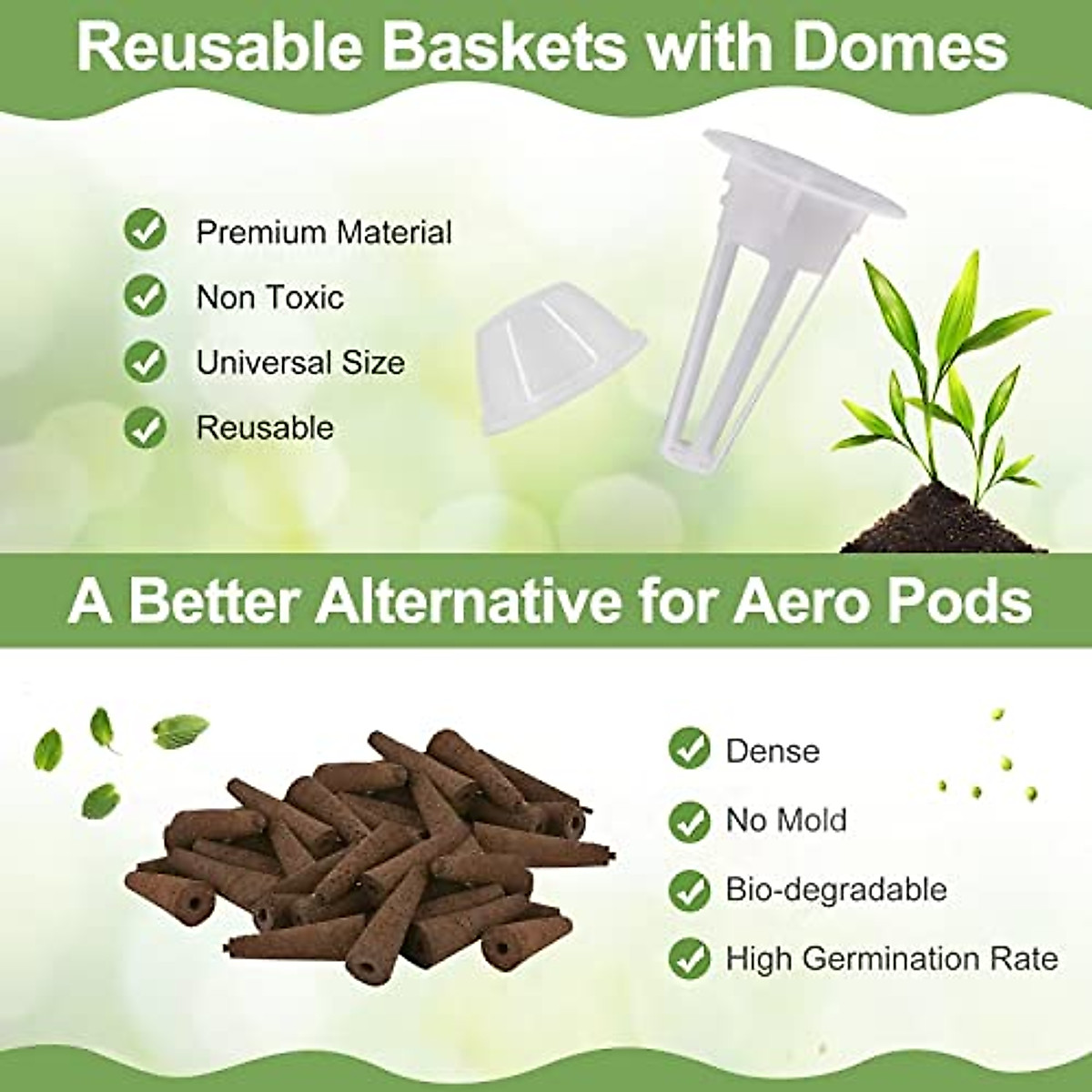 Reusable Baskets with Domes

Premium Material

Non Toxic

Universal Size

Reusable

A Better Alternative for Aero Pods

Dense

No Mold

Bio-degradable

High Germination Rate